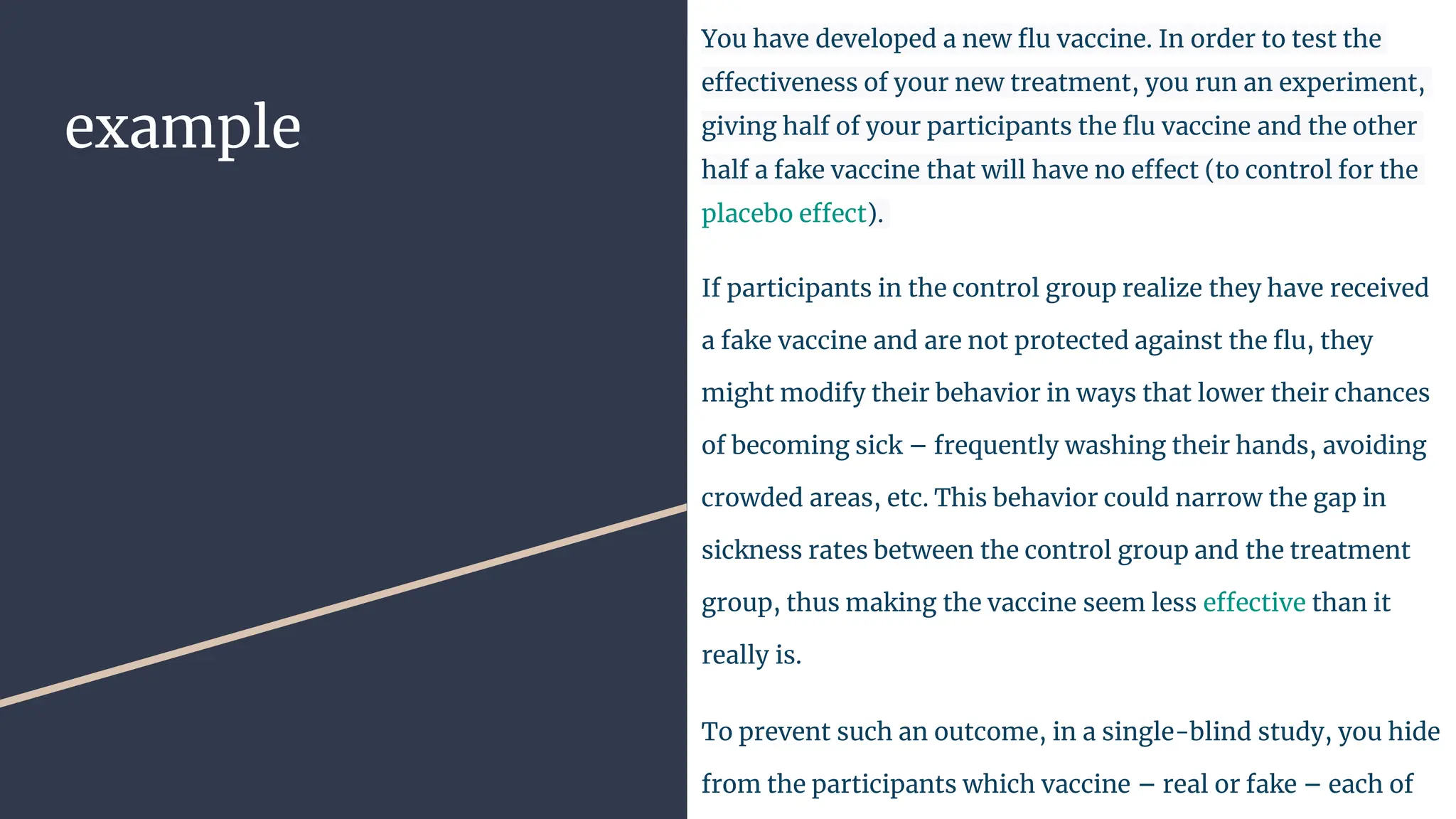 example

You have developed a new flu vaccine. In order to test the effectiveness of your new treatment, you run an experiment, giving half of your participants the flu vaccine and the other half a fake vaccine that will have no effect (to control for the placebo effect).

If participants in the control group realize they have received a fake vaccine and are not protected against the flu, they might modify their behavior in ways that lower their chances of becoming sick – frequently washing their hands, avoiding crowded areas, etc. This behavior could narrow the gap in sickness rates between the control group and the treatment group, thus making the vaccine seem less effective than it really is.

To prevent such an outcome, in a single-blind study, you hide from the participants which vaccine – real or fake – each of